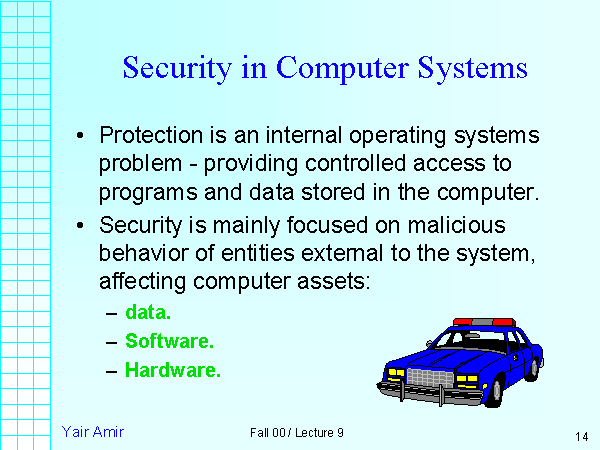 Security in Computer Systems

• Protection is an internal operating systems problem - providing controlled access to programs and data stored in the computer.

• Security is mainly focused on malicious behavior of entities external to the system, affecting computer assets:

– data.

– Software.

– Hardware.

Yair Amir

Fall 00 / Lecture 9

14